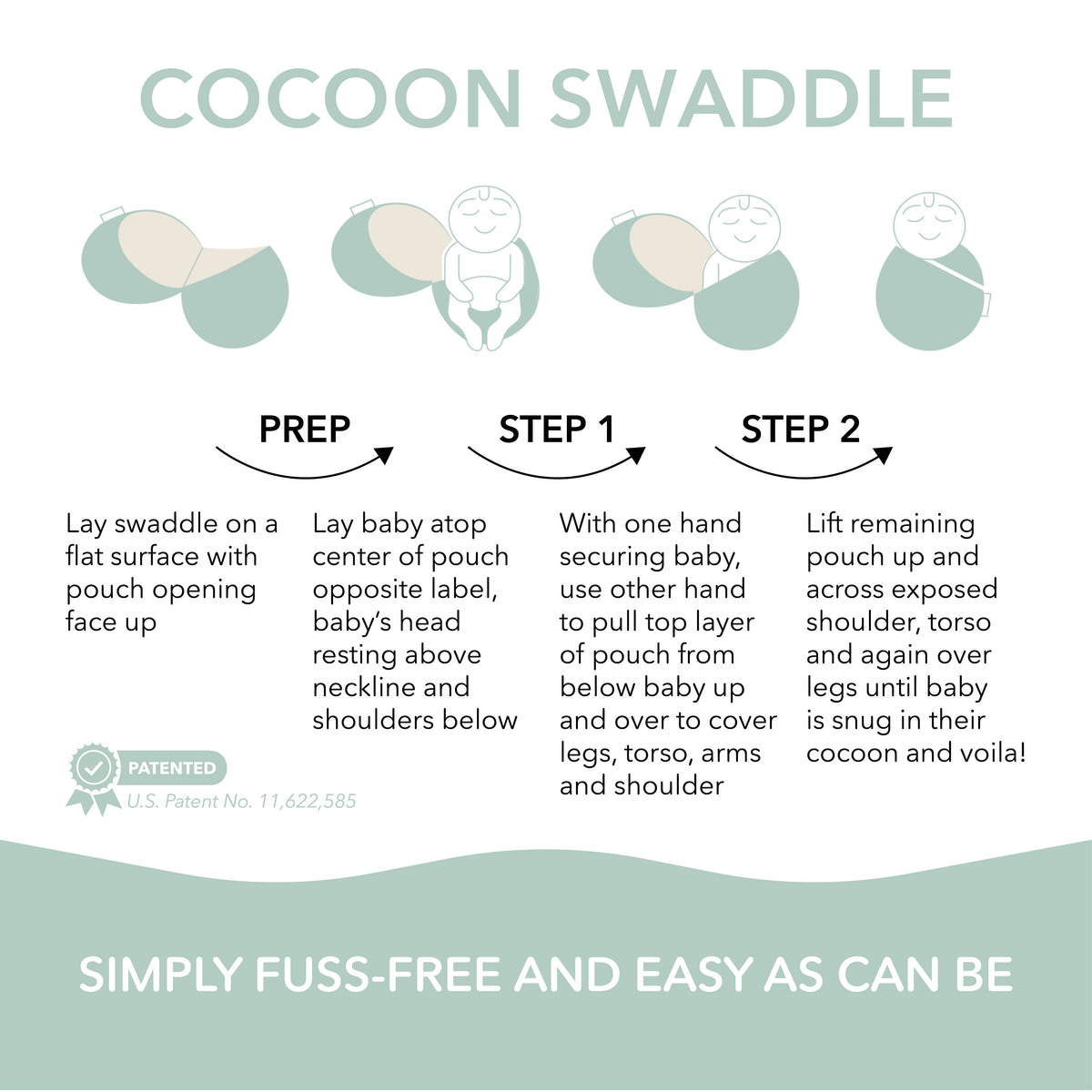 COCOON SWADDLE

PREP

STEP 1

STEP 2

Lay swaddle on a flat surface with pouch opening face up

Lay baby atop center of pouch opposite label, baby's head resting above neckline and shoulders below

With one hand securing baby, use other hand to pull top layer of pouch from below baby up and over to cover legs, torso, arms and shoulder

Lift remaining pouch up and across exposed shoulder, torso and again over legs until baby is snug in their cocoon and voila!

PATENTED
U.S. Patent No. 11,622,585

SIMPLY FUSS-FREE AND EASY AS CAN BE